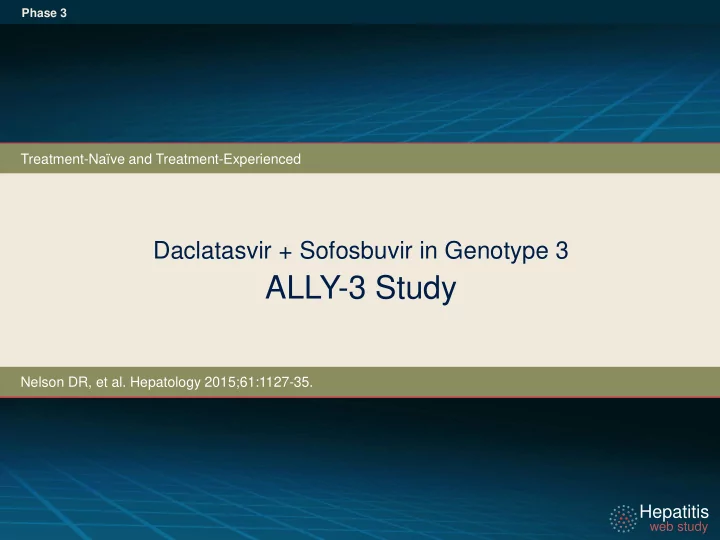 Phase 3

Treatment-Naïve and Treatment-Experienced

Daclatasvir + Sofosbuvir in Genotype 3
ALLY-3 Study

Nelson DR, et al. Hepatology 2015;61:1127-35.

Hepatitis
web study